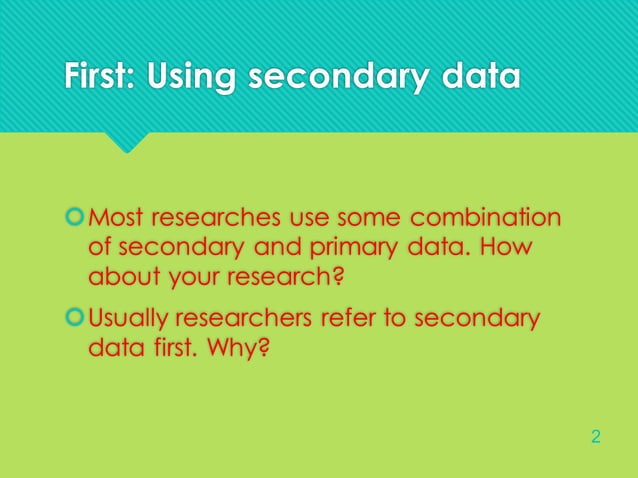 First: Using secondary data

Most researches use some combination of secondary and primary data. How about your research?

Usually researchers refer to secondary data first. Why?

2